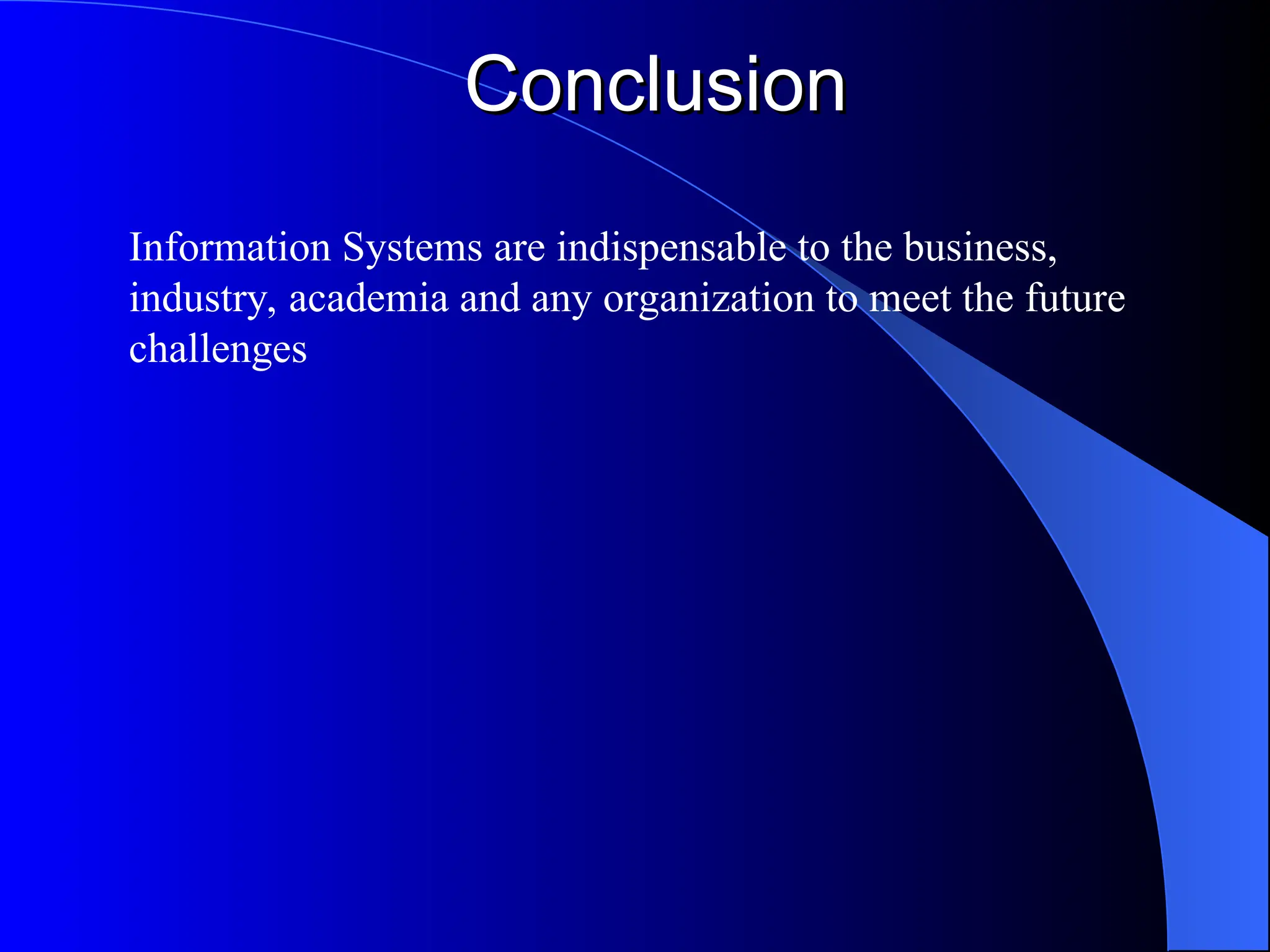 Conclusion

Information Systems are indispensable to the business, industry, academia and any organization to meet the future challenges